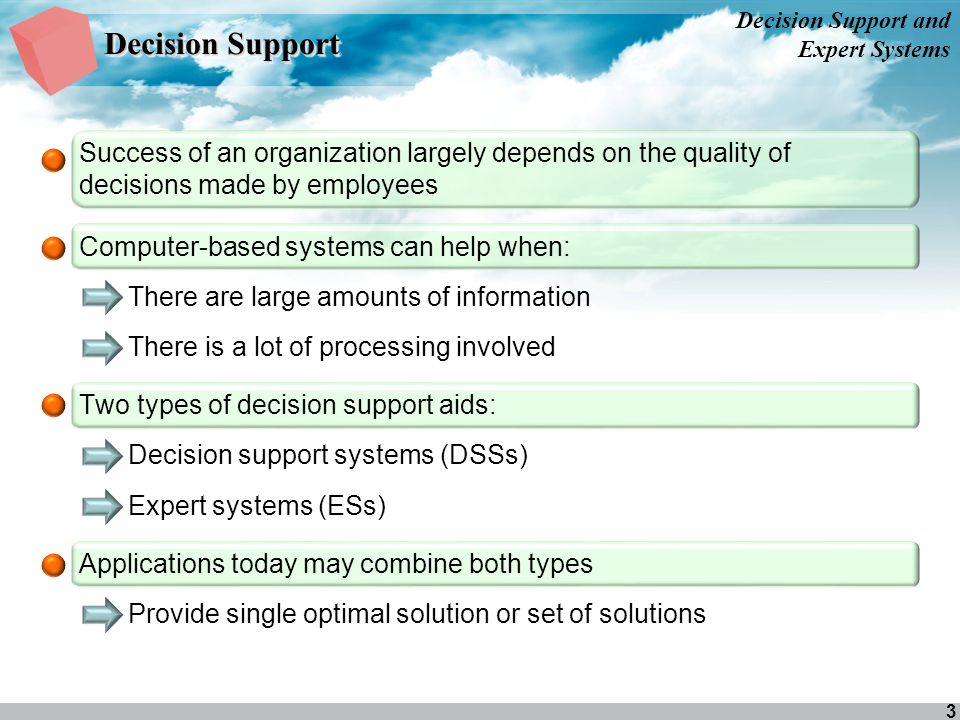 Decision Support

Decision Support and Expert Systems

Success of an organization largely depends on the quality of decisions made by employees

Computer-based systems can help when:

There are large amounts of information

There is a lot of processing involved

Two types of decision support aids:

Decision support systems (DSSs)

Expert systems (ESs)

Applications today may combine both types

Provide single optimal solution or set of solutions

3